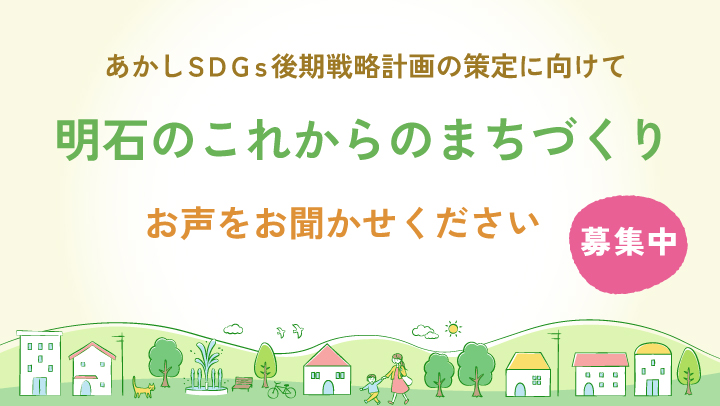 あかしSDGs後期戦略計画の策定に向けて

明石のこれからのまちづくり

お声をお聞かせください

募集中